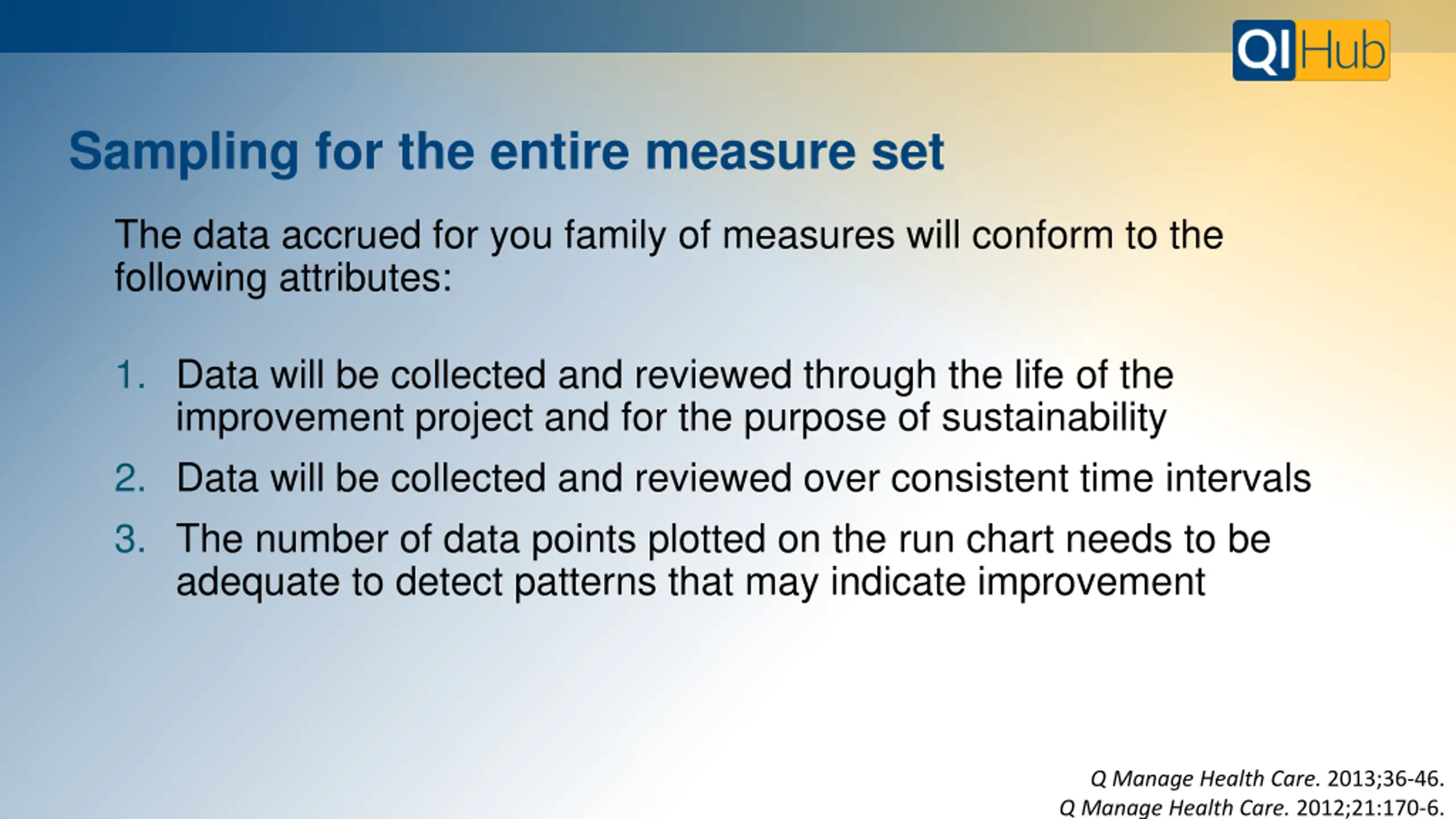 QI Hub

Sampling for the entire measure set

The data accrued for you family of measures will conform to the following attributes:

1. Data will be collected and reviewed through the life of the improvement project and for the purpose of sustainability
2. Data will be collected and reviewed over consistent time intervals
3. The number of data points plotted on the run chart needs to be adequate to detect patterns that may indicate improvement

Q Manage Health Care. 2013;36-46.
Q Manage Health Care. 2012;21:170-6.